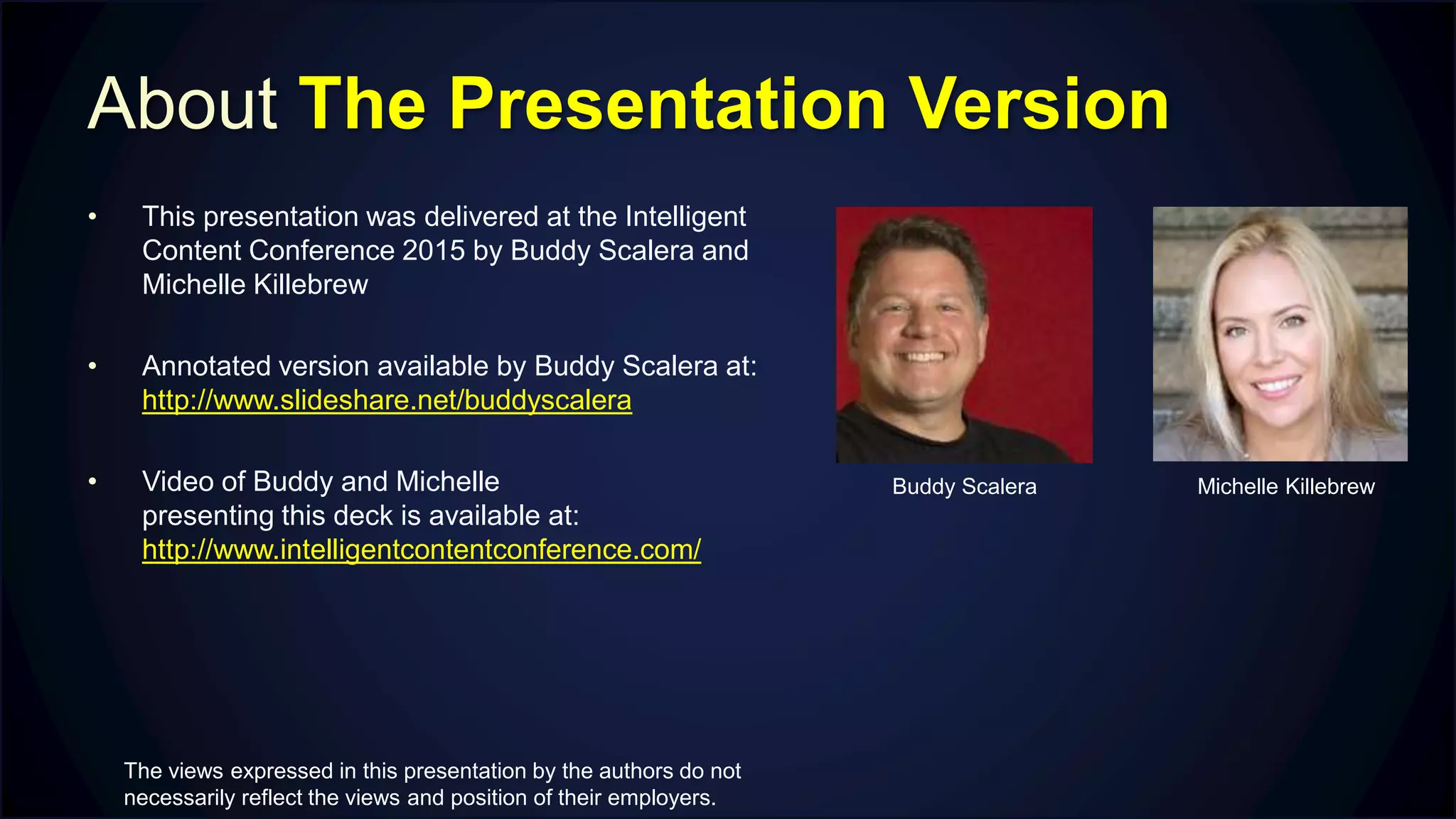 About The Presentation Version

• This presentation was delivered at the Intelligent Content Conference 2015 by Buddy Scalera and Michelle Killebrew

• Annotated version available by Buddy Scalera at: http://www.slideshare.net/buddyscalera

• Video of Buddy and Michelle presenting this deck is available at: http://www.intelligentcontentconference.com/

Buddy Scalera

Michelle Killebrew

The views expressed in this presentation by the authors do not necessarily reflect the views and position of their employers.